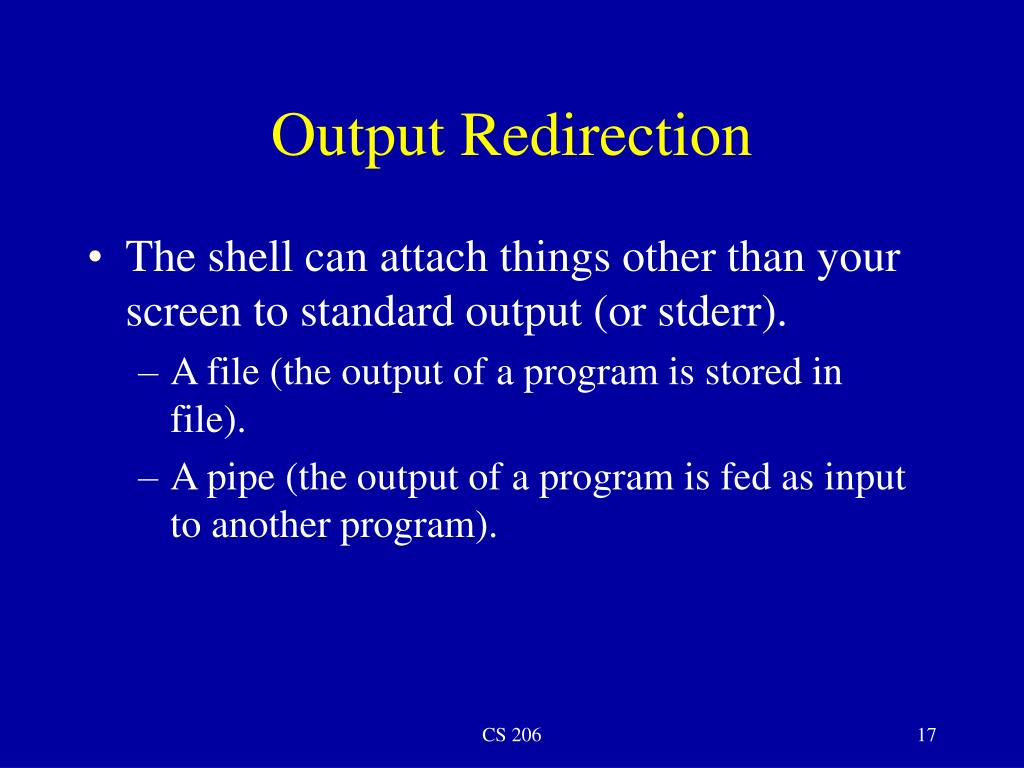 Output Redirection

• The shell can attach things other than your screen to standard output (or stderr).
– A file (the output of a program is stored in file).
– A pipe (the output of a program is fed as input to another program).

CS 206

17